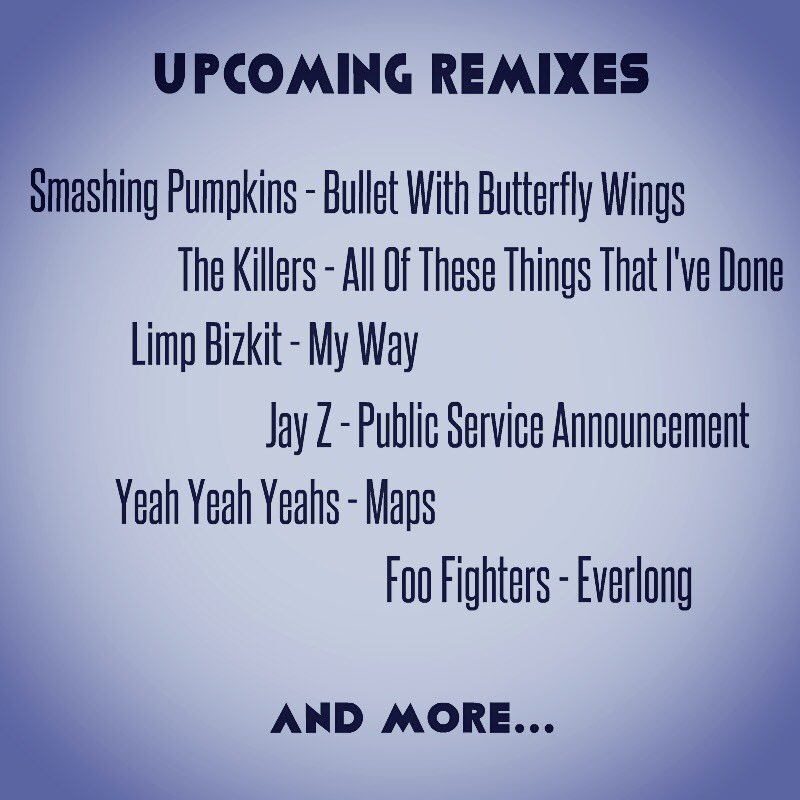 UPCOMING REMIXES

Smashing Pumpkins - Bullet With Butterfly Wings

The Killers - All Of These Things That I've Done

Limp Bizkit - My Way

Jay Z - Public Service Announcement

Yeah Yeah Yeahs - Maps

Foo Fighters - Everlong

AND MORE...